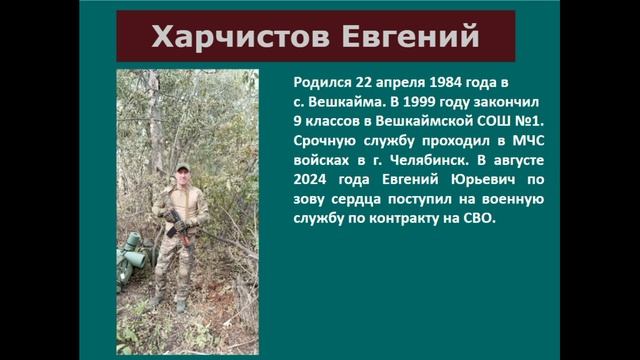 Харчистов Евгений

Родился 22 апреля 1984 года в с. Вешкайма. В 1999 году закончил 9 классов в Вешкаймской СОШ №1. Срочную службу проходил в МЧС войсках в г. Челябинск. В августе 2024 года Евгений Юрьевич по зову сердца поступил на военную службу по контракту на СВО.